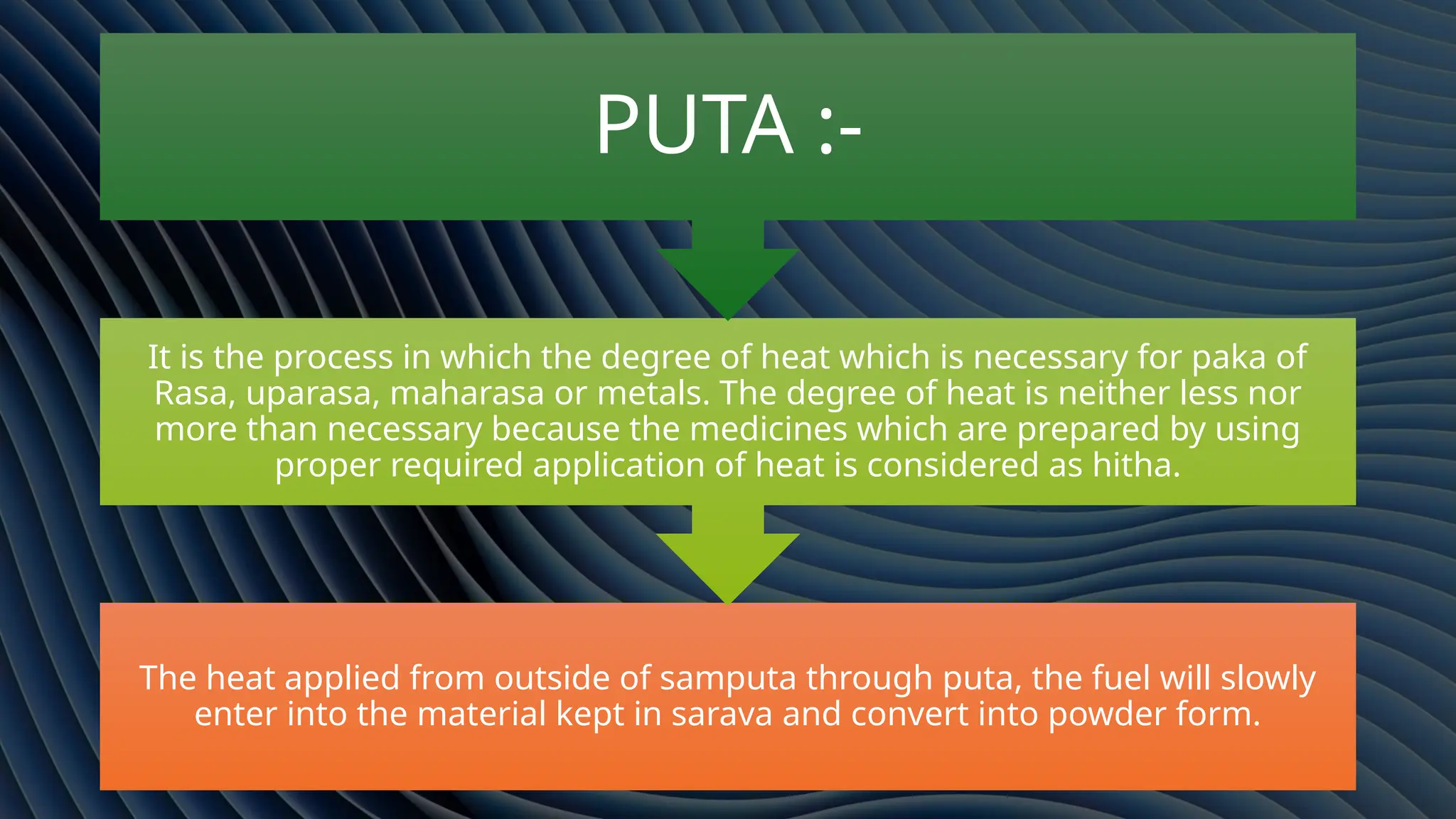 PUTA :-

It is the process in which the degree of heat which is necessary for paka of Rasa, uparasa, maharasa or metals. The degree of heat is neither less nor more than necessary because the medicines which are prepared by using proper required application of heat is considered as hitha.

The heat applied from outside of samputa through puta, the fuel will slowly enter into the material kept in sarava and convert into powder form.